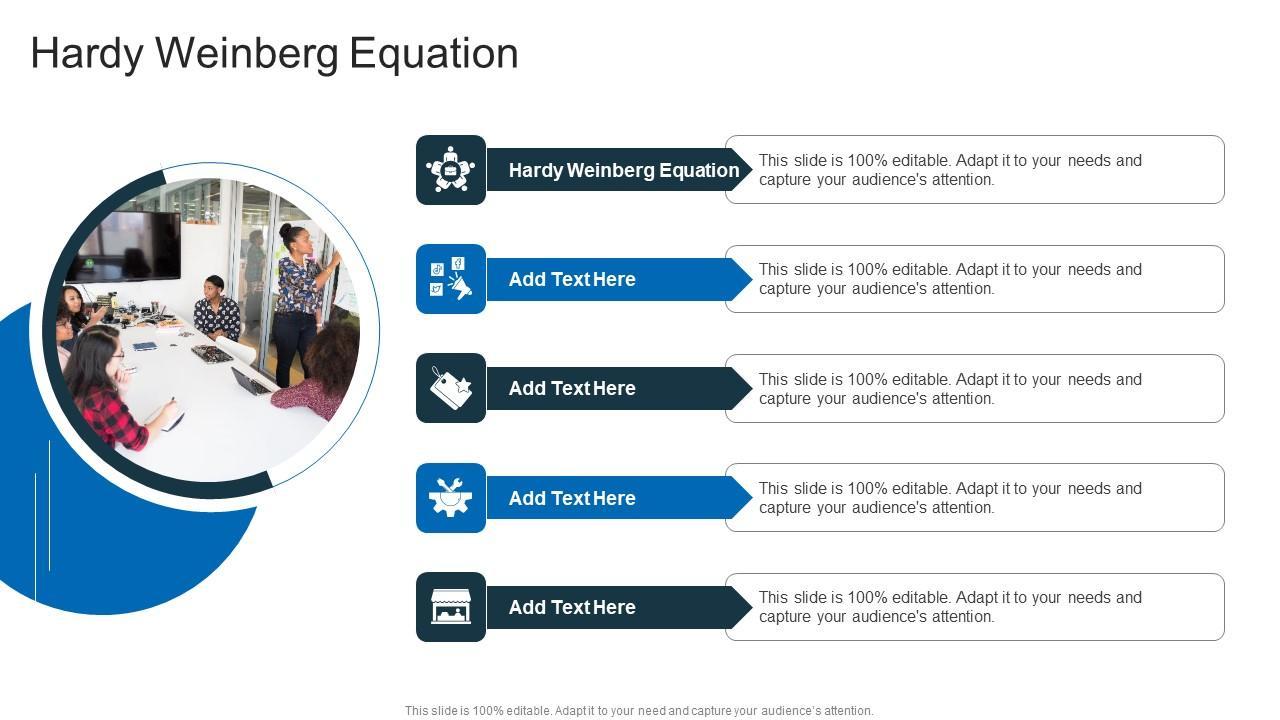 Hardy Weinberg Equation

Hardy Weinberg Equation

This slide is 100% editable. Adapt it to your needs and capture your audience's attention.

Add Text Here

This slide is 100% editable. Adapt it to your needs and capture your audience's attention.

Add Text Here

This slide is 100% editable. Adapt it to your needs and capture your audience's attention.

Add Text Here

This slide is 100% editable. Adapt it to your needs and capture your audience's attention.

Add Text Here

This slide is 100% editable. Adapt it to your needs and capture your audience's attention.

This slide is 100% editable. Adapt it to your need and capture your audience's attention.